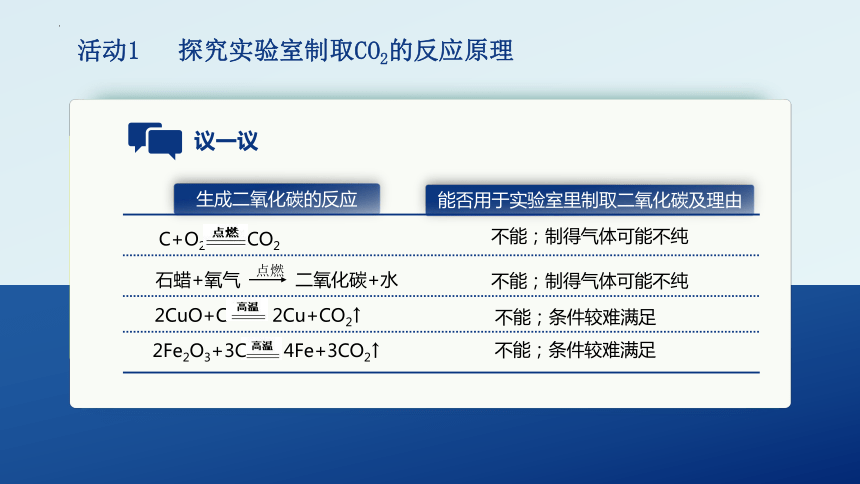 活动1　探究实验室制取$CO_2$的反应原理

议一议

| 生成二氧化碳的反应 | 能否用于实验室里制取二氧化碳及理由 |
|---|---|
| $C+O_2 \xlongequal{点燃} CO_2$ | 不能；制得气体可能不纯 |
| 石蜡+氧气 $\xrightarrow{点燃}$ 二氧化碳+水 | 不能；制得气体可能不纯 |
| $2CuO+C \xlongequal{高温} 2Cu+CO_2\uparrow$ | 不能；条件较难满足 |
| $2Fe_2O_3+3C \xlongequal{高温} 4Fe+3CO_2\uparrow$ | 不能；条件较难满足 |